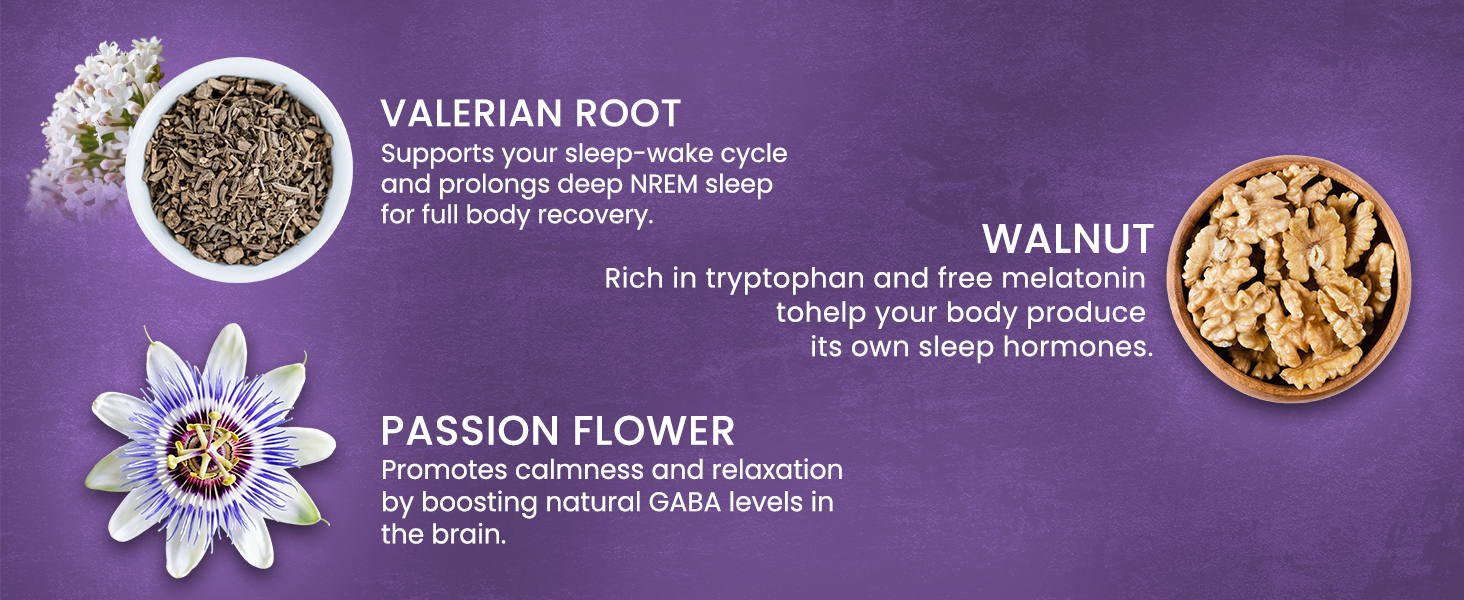 VALERIAN ROOT
Supports your sleep-wake cycle and prolongs deep NREM sleep for full body recovery.

WALNUT
Rich in tryptophan and free melatonin tohelp your body produce its own sleep hormones.

PASSION FLOWER
Promotes calmness and relaxation by boosting natural GABA levels in the brain.